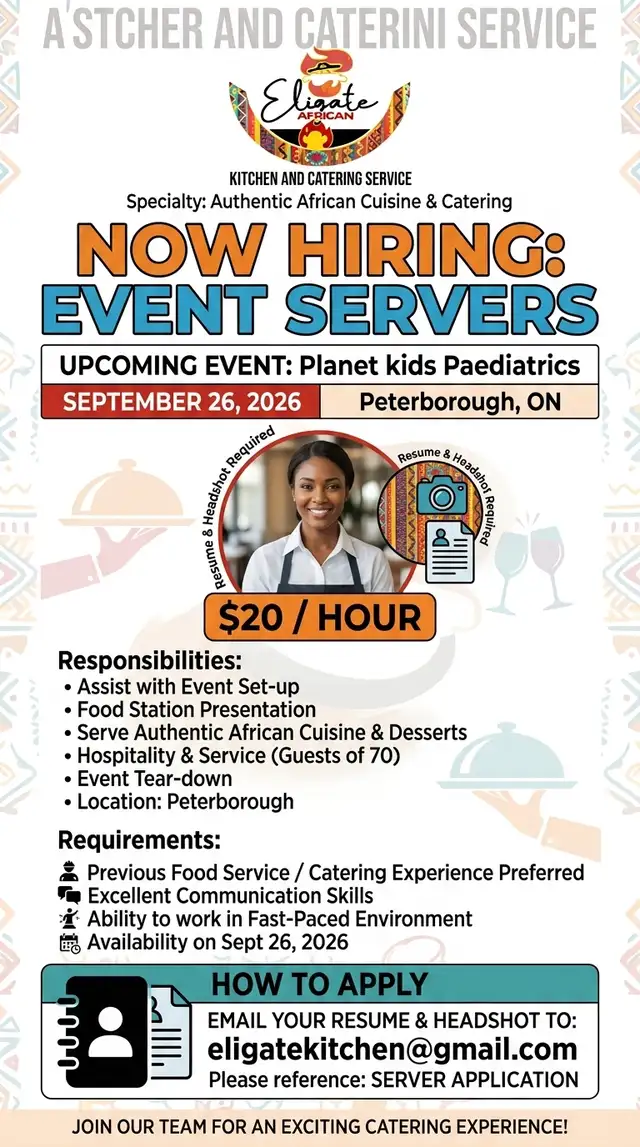 A'STCHER AND CATERINI SERVICE

Eligate
AFRICAN

KITCHEN AND CATERING SERVICE
Specialty: Authentic African Cuisine & Catering

NOW HIRING:
EVENT SERVERS

UPCOMING EVENT: Planet kids Paediatrics
SEPTEMBER 26, 2026
Peterborough, ON

Resume & Headshot Required
Resume & Headshot Required

$20 / HOUR

Responsibilities:
• Assist with Event Set-up
• Food Station Presentation
• Serve Authentic African Cuisine & Desserts
• Hospitality & Service (Guests of 70)
• Event Tear-down
• Location: Peterborough

Requirements:
Previous Food Service / Catering Experience Preferred
Excellent Communication Skills
Ability to work in Fast-Paced Environment
Availability on Sept 26, 2026

HOW TO APPLY
EMAIL YOUR RESUME & HEADSHOT TO:
eligatekitchen@gmail.com
Please reference: SERVER APPLICATION

JOIN OUR TEAM FOR AN EXCITING CATERING EXPERIENCE!